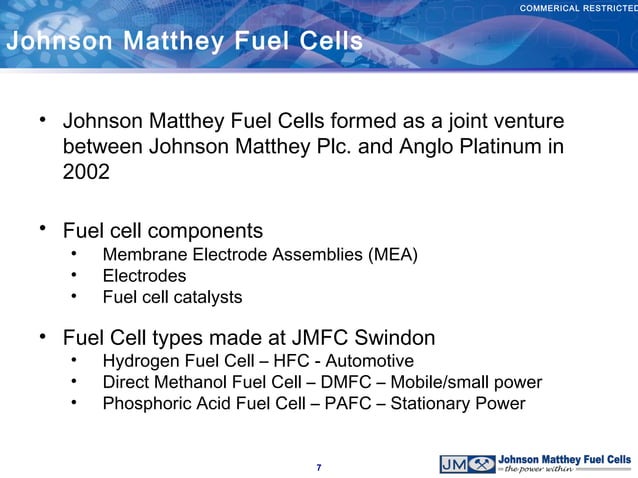 COMMERICAL RESTRICTED

Johnson Matthey Fuel Cells

• Johnson Matthey Fuel Cells formed as a joint venture between Johnson Matthey Plc. and Anglo Platinum in 2002

• Fuel cell components
  • Membrane Electrode Assemblies (MEA)
  • Electrodes
  • Fuel cell catalysts

• Fuel Cell types made at JMFC Swindon
  • Hydrogen Fuel Cell – HFC - Automotive
  • Direct Methanol Fuel Cell – DMFC – Mobile/small power
  • Phosphoric Acid Fuel Cell – PAFC – Stationary Power

7

JM Johnson Matthey Fuel Cells
the power within